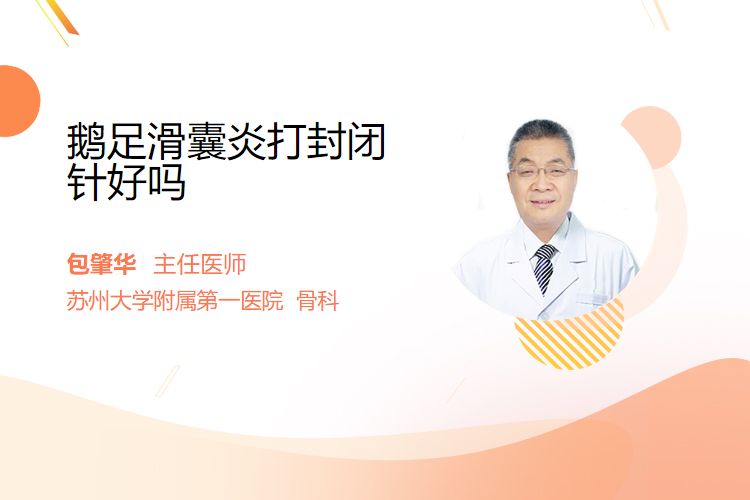 鹅足滑囊炎打封闭针好吗

包肇华 主任医师

苏州大学附属第一医院 骨科